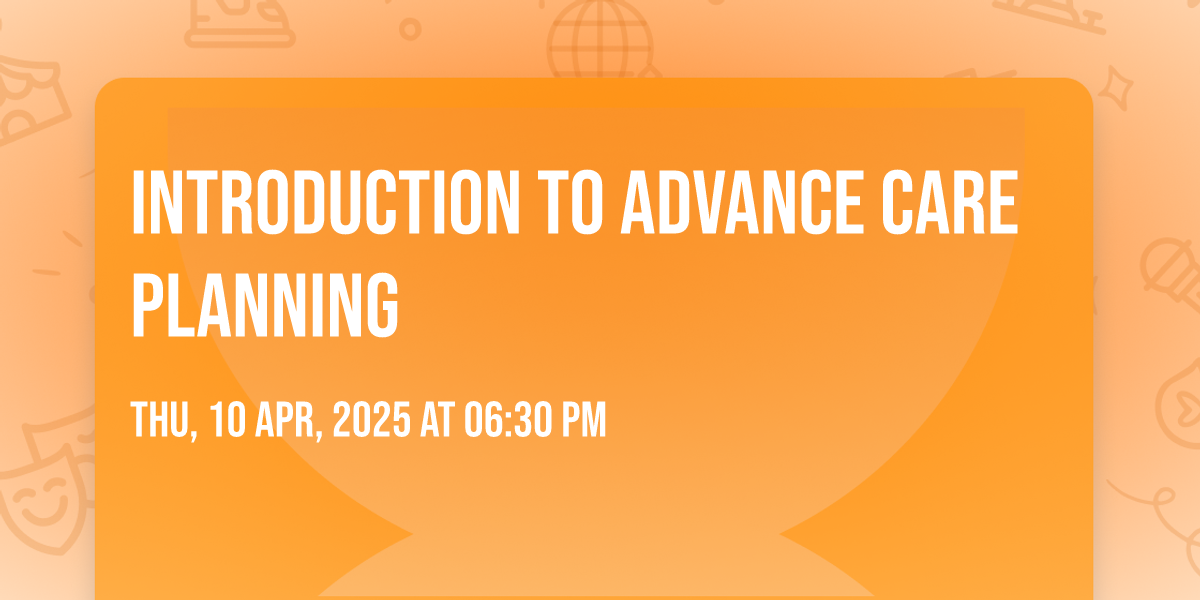 INTRODUCTION TO ADVANCE CARE PLANNING

THU, 10 APR, 2025 AT 06:30 PM